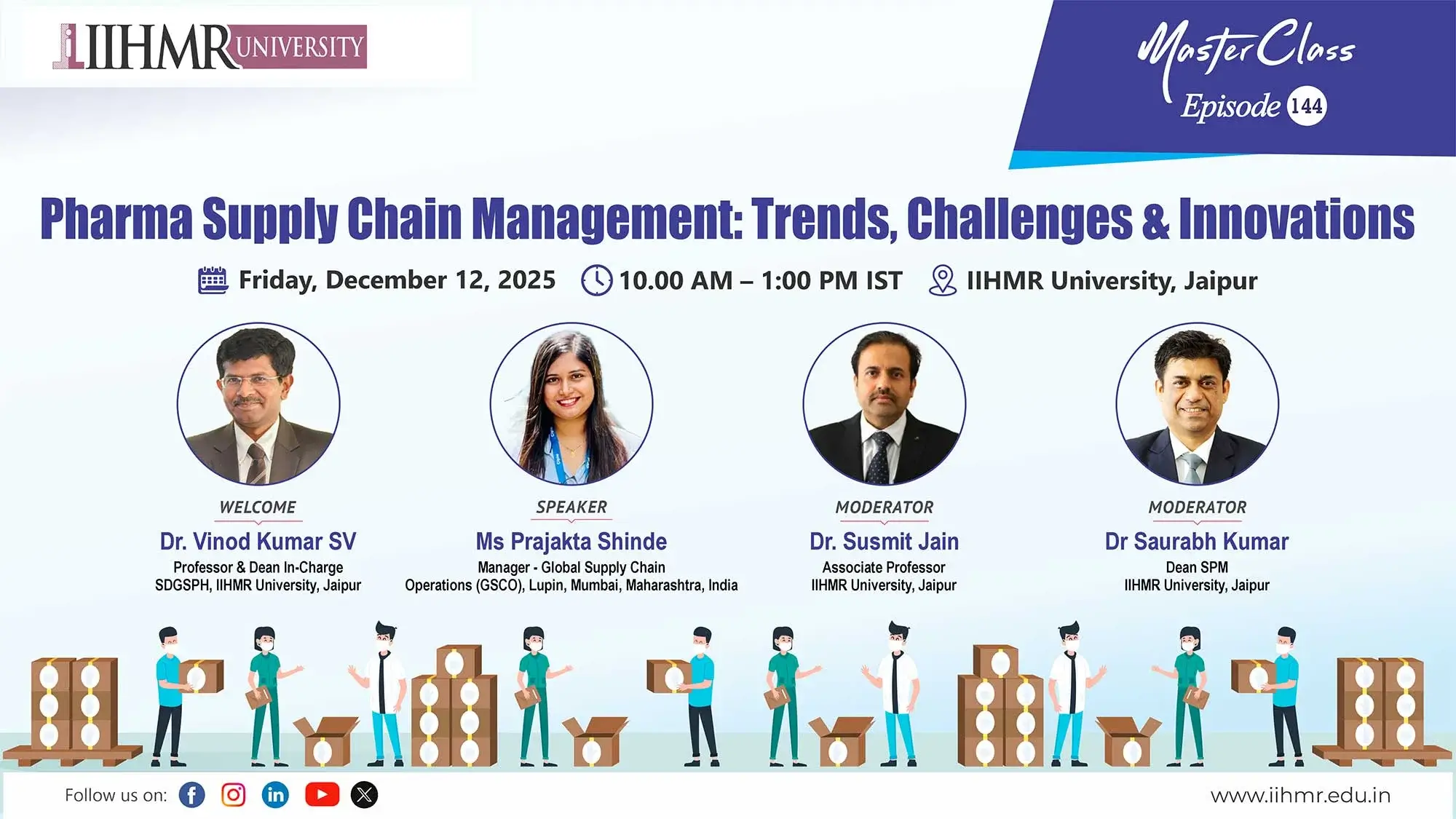 IIHMR UNIVERSITY

MasterClass
Episode 144

Pharma Supply Chain Management: Trends, Challenges & Innovations

Friday, December 12, 2025 10.00 AM – 1:00 PM IST IIHMR University, Jaipur

WELCOME
Dr. Vinod Kumar SV
Professor & Dean In-Charge
SDGSPH, IIHMR University, Jaipur

SPEAKER
Ms Prajakta Shinde
Manager - Global Supply Chain
Operations (GSCO), Lupin, Mumbai, Maharashtra, India

MODERATOR
Dr. Susmit Jain
Associate Professor
IIHMR University, Jaipur

MODERATOR
Dr Saurabh Kumar
Dean SPM
IIHMR University, Jaipur

Follow us on:

www.iihmr.edu.in